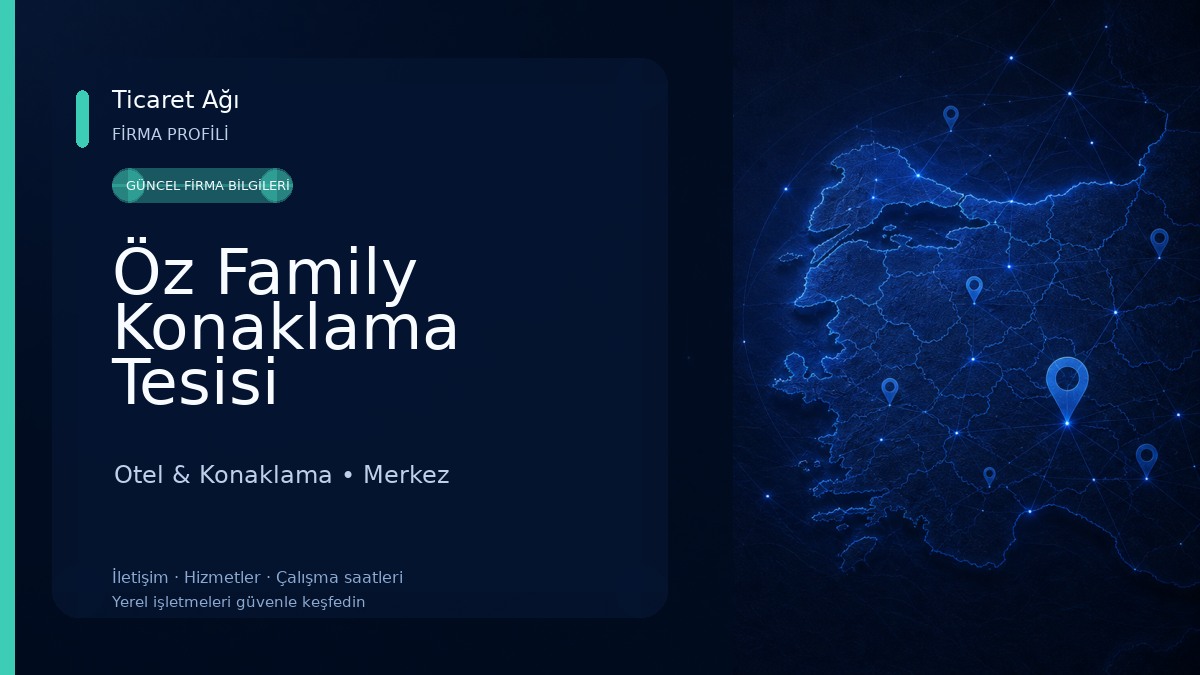 Ticaret Ağı
FİRMA PROFİLİ

GÜNCEL FİRMA BİLGİLERİ

Öz Family Konaklama Tesisi

Otel & Konaklama • Merkez

İletişim · Hizmetler · Çalışma saatleri
Yerel işletmeleri güvenle keşfedin